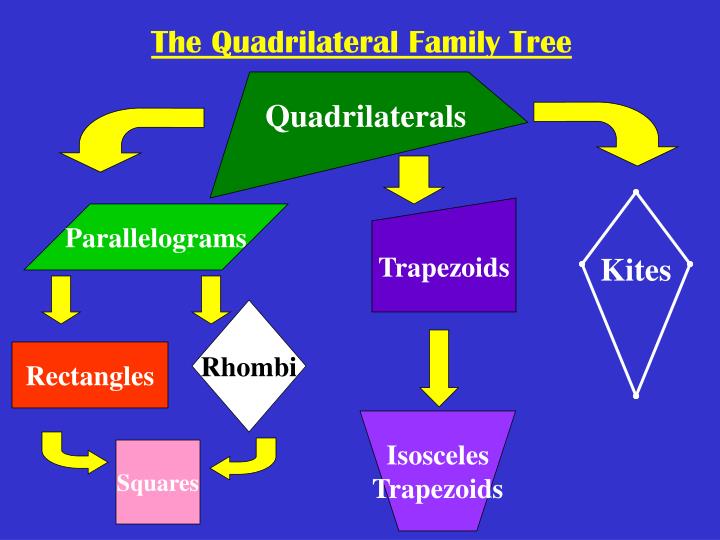 The Quadrilateral Family Tree

Quadrilaterals

Parallelograms

Trapezoids

Kites

Rectangles

Rhombi

Squares

Isosceles Trapezoids